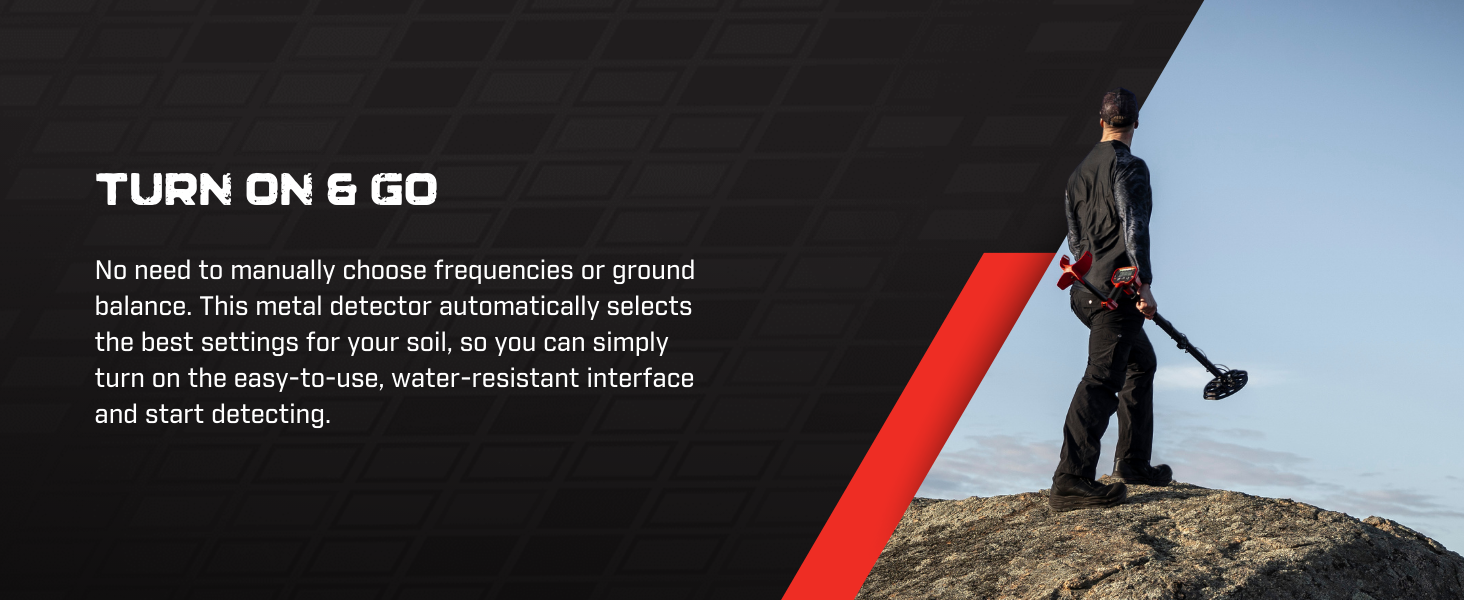 TURN ON & GO

No need to manually choose frequencies or ground balance. This metal detector automatically selects the best settings for your soil, so you can simply turn on the easy-to-use, water-resistant interface and start detecting.